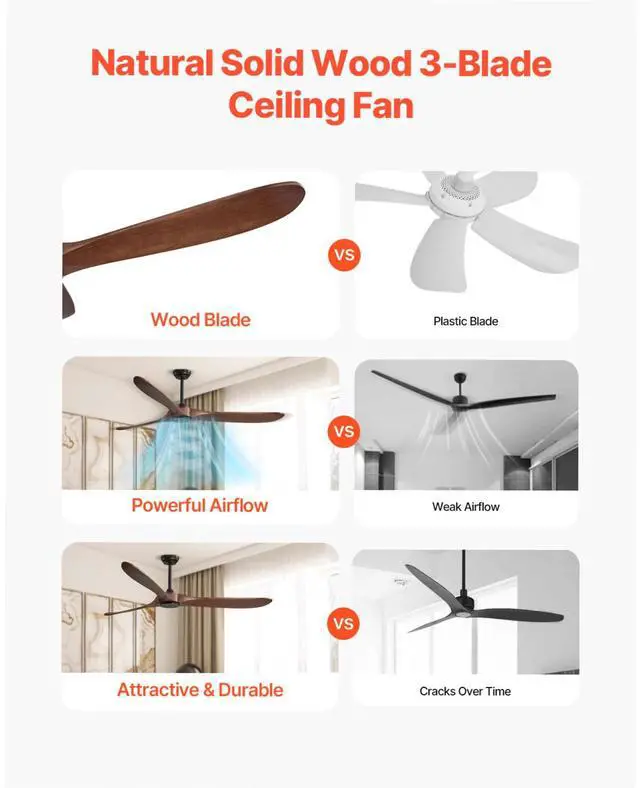 Natural Solid Wood 3-Blade Ceiling Fan

Wood Blade

VS

Plastic Blade

Powerful Airflow

VS

Weak Airflow

Attractive & Durable

VS

Cracks Over Time